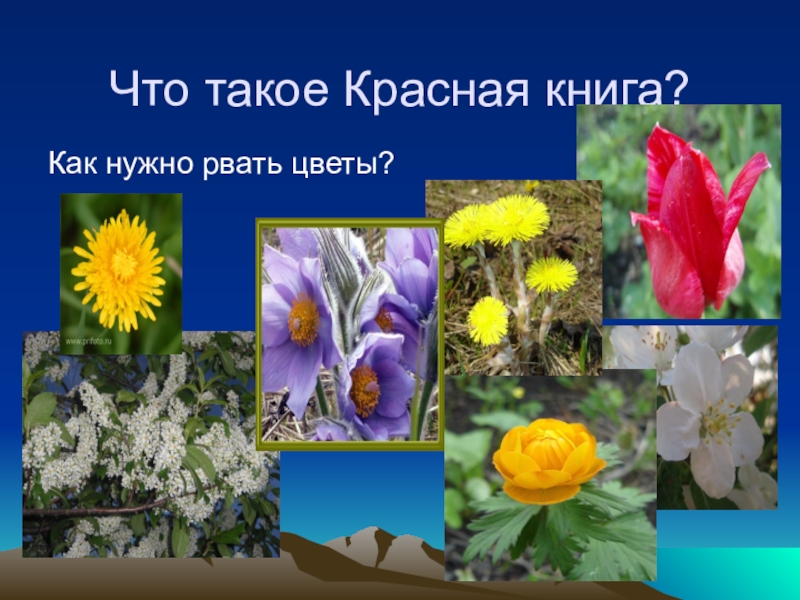 Что такое Красная книга?

Как нужно рвать цветы?

www.prifoto.ru